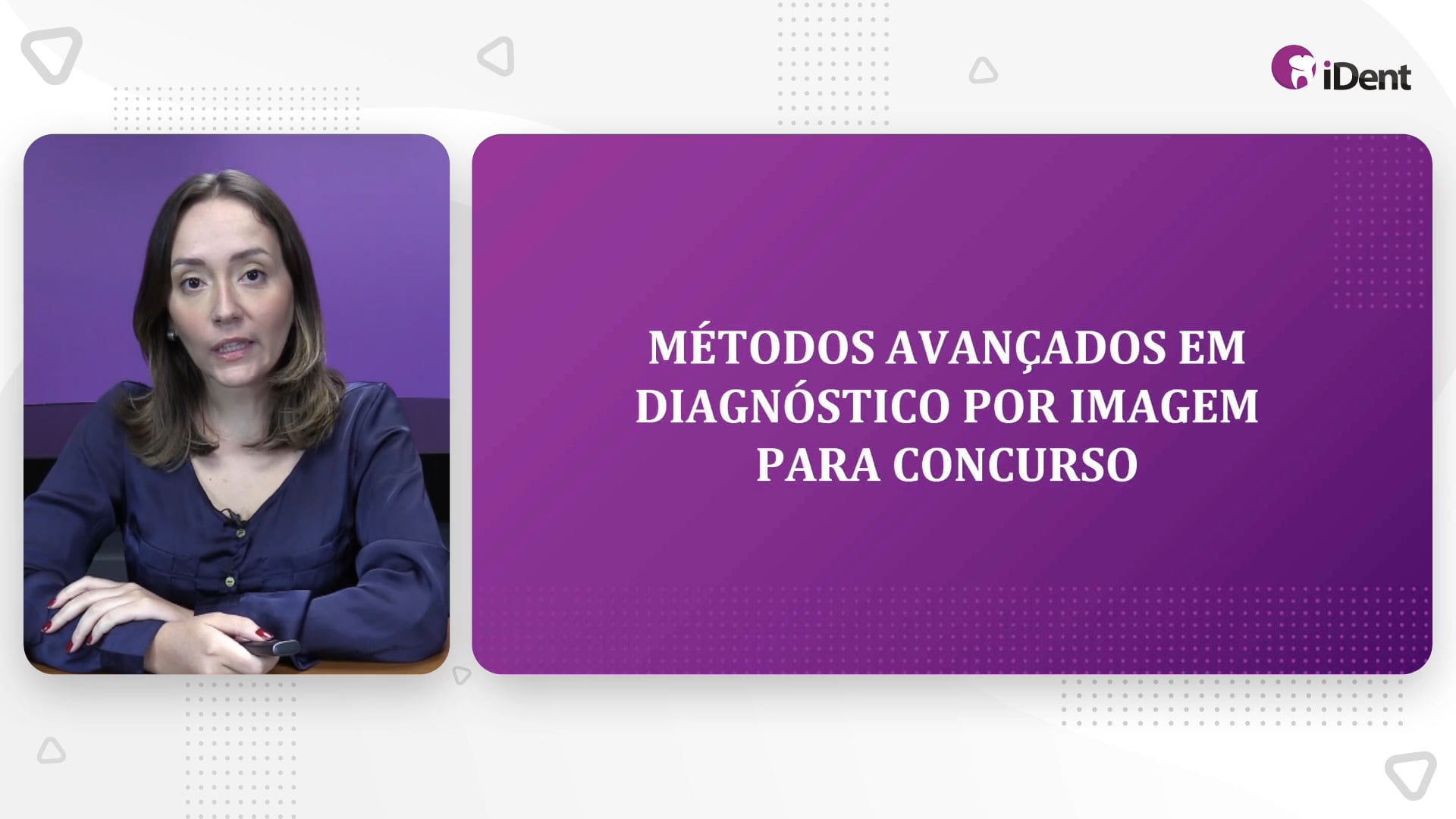 iDent

MÉTODOS AVANÇADOS EM DIAGNÓSTICO POR IMAGEM PARA CONCURSO